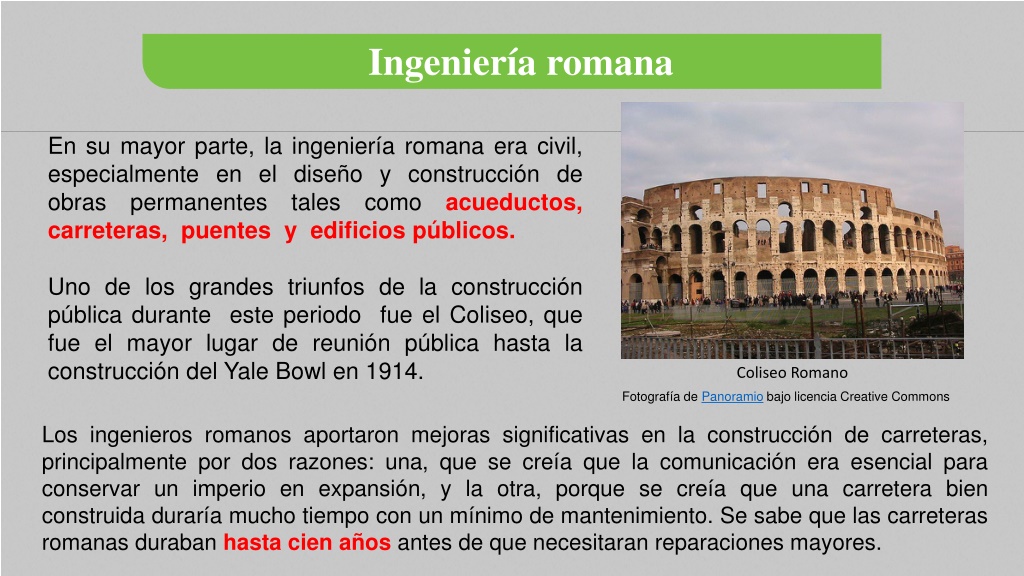 Ingeniería romana

En su mayor parte, la ingeniería romana era civil, especialmente en el diseño y construcción de obras permanentes tales como acueductos, carreteras, puentes y edificios públicos.

Uno de los grandes triunfos de la construcción pública durante este periodo fue el Coliseo, que fue el mayor lugar de reunión pública hasta la construcción del Yale Bowl en 1914.

Coliseo Romano

Fotografía de Panoramio bajo licencia Creative Commons

Los ingenieros romanos aportaron mejoras significativas en la construcción de carreteras, principalmente por dos razones: una, que se creía que la comunicación era esencial para conservar un imperio en expansión, y la otra, porque se creía que una carretera bien construida duraría mucho tiempo con un mínimo de mantenimiento. Se sabe que las carreteras romanas duraban hasta cien años antes de que necesitaran reparaciones mayores.